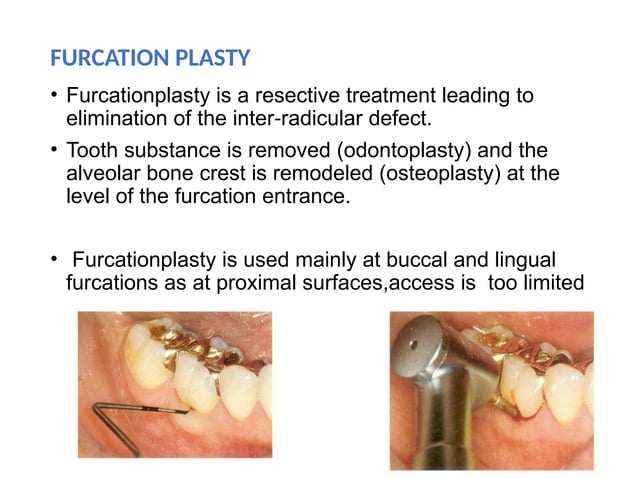 FURCATION PLASTY

• Furcationplasty is a resective treatment leading to elimination of the inter-radicular defect.

• Tooth substance is removed (odontoplasty) and the alveolar bone crest is remodeled (osteoplasty) at the level of the furcation entrance.

• Furcationplasty is used mainly at buccal and lingual furcations as at proximal surfaces,access is too limited